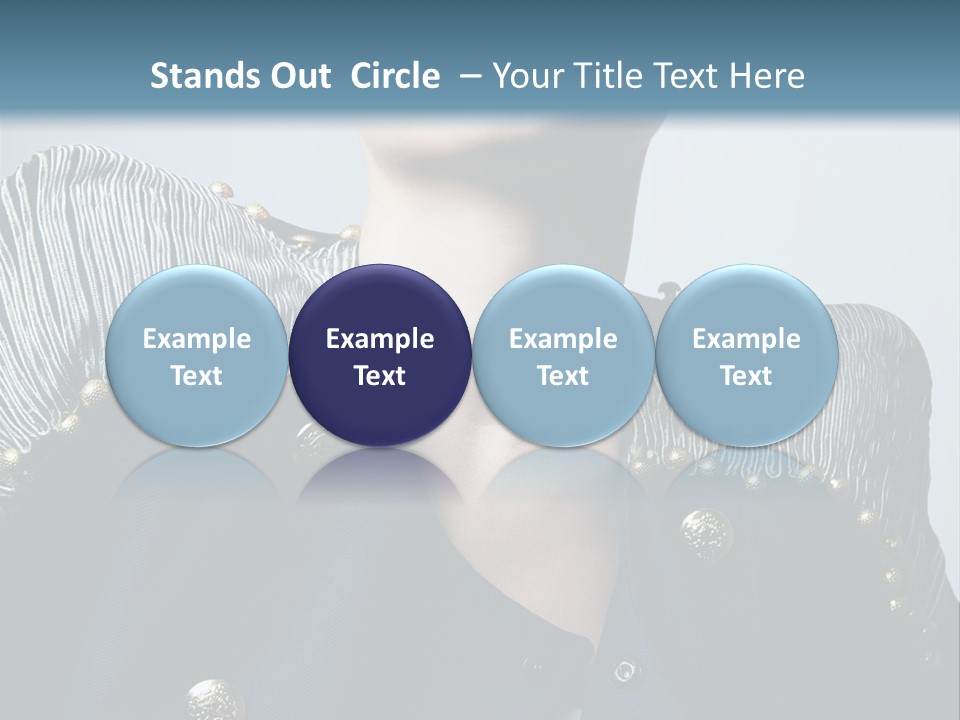 Stands Out Circle – Your Title Text Here

Example Text

Example Text

Example Text

Example Text